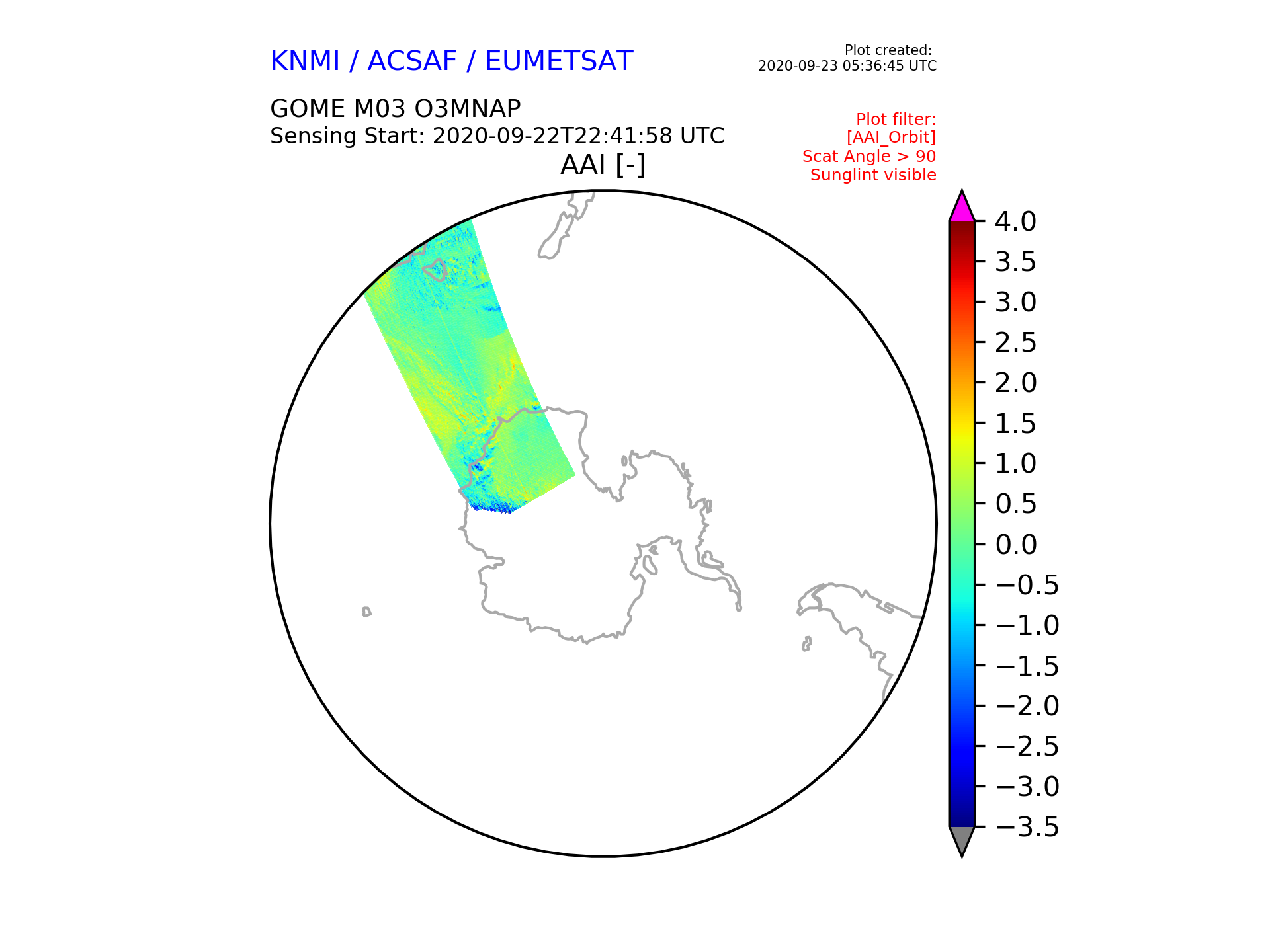 KNMI / ACSAF / EUMETSAT

Plot created:
2020-09-23 05:36:45 UTC

GOME M03 O3MNAP
Sensing Start: 2020-09-22T22:41:58 UTC

Plot filter:
[AAI_Orbit]
Scat Angle > 90
Sunglint visible

AAI [-]

4.0
3.5
3.0
2.5
2.0
1.5
1.0
0.5
0.0
−0.5
−1.0
−1.5
−2.0
−2.5
−3.0
−3.5